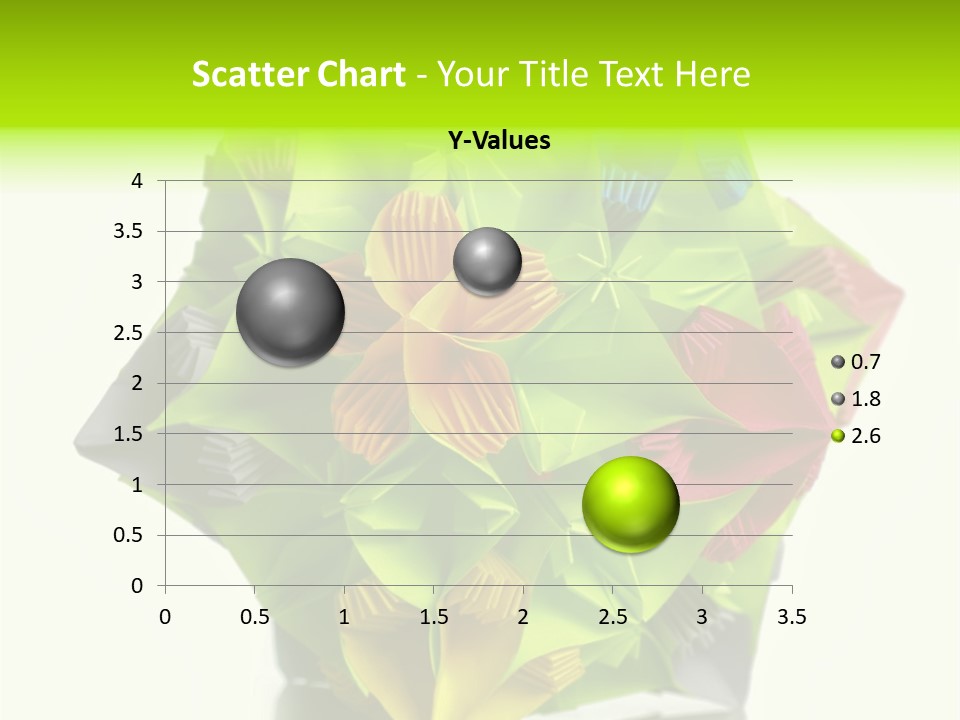 Scatter Chart - Your Title Text Here

Y-Values

4
3.5
3
2.5
2
1.5
1
0.5
0

0 0.5 1 1.5 2 2.5 3 3.5

0.7
1.8
2.6